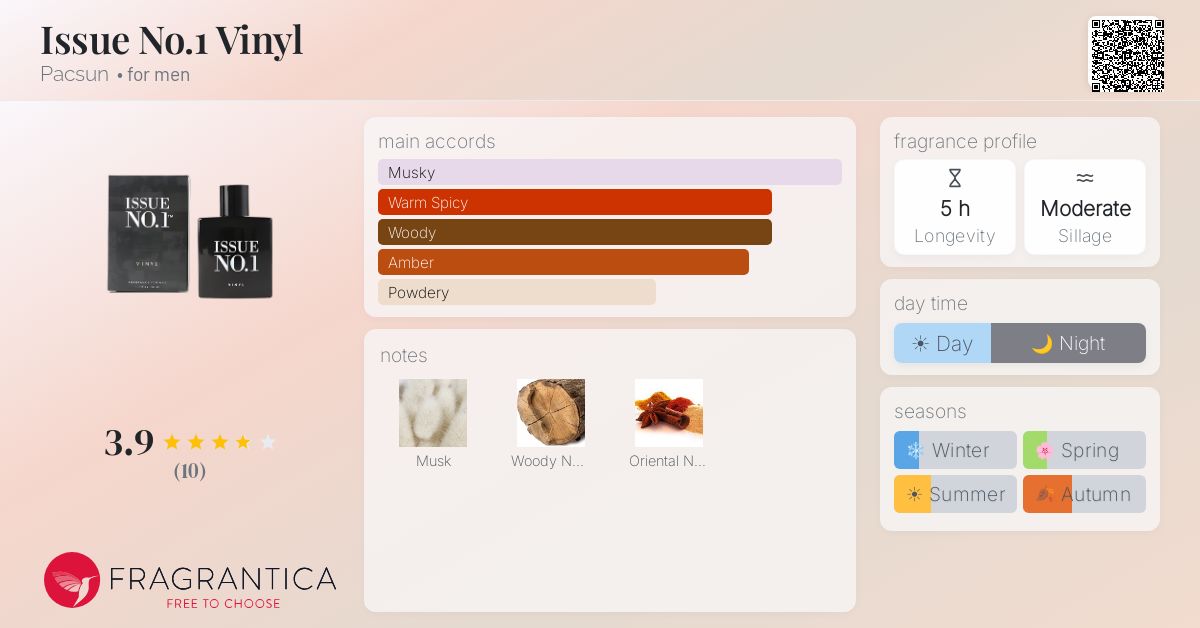 Issue No.1 Vinyl
Pacsun • for men

ISSUE NO.1 VINYL
ISSUE NO.1 VINYL

3.9
(10)

FRAGRANTICA
FREE TO CHOOSE

main accords
Musky
Warm Spicy
Woody
Amber
Powdery

notes
Musk
Woody N...
Oriental N...

fragrance profile
5 h
Longevity
Moderate
Sillage

day time
Day
Night

seasons
Winter
Spring
Summer
Autumn